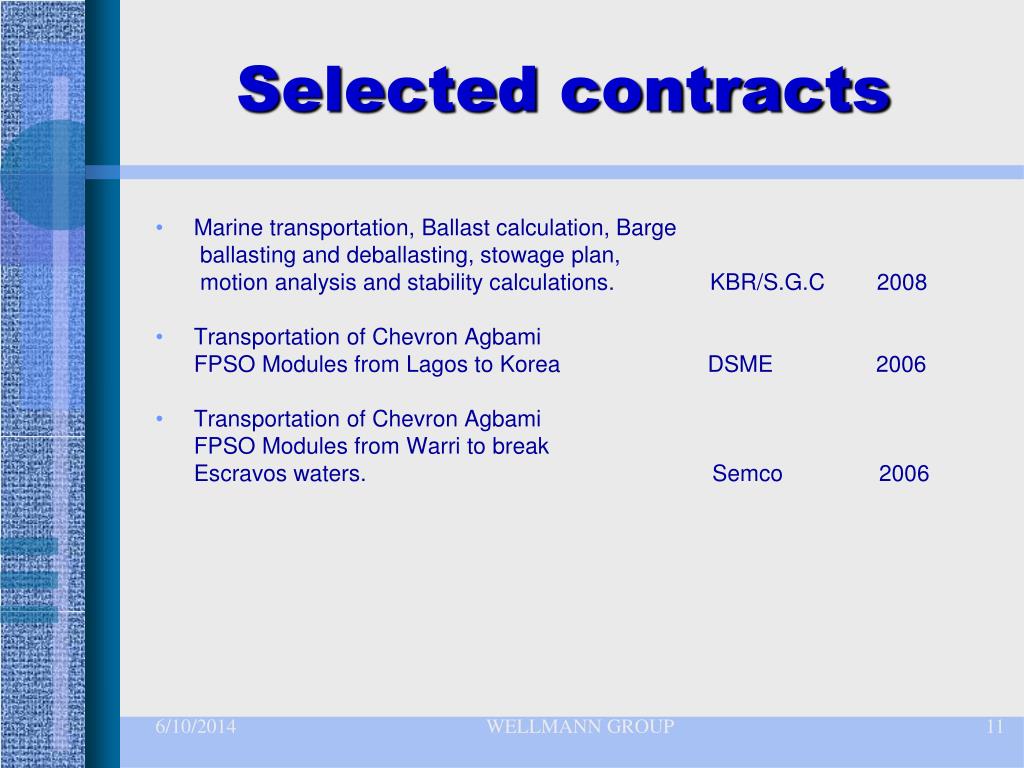 Selected contracts

• Marine transportation, Ballast calculation, Barge ballasting and deballasting, stowage plan, motion analysis and stability calculations. KBR/S.G.C 2008

• Transportation of Chevron Agbami FPSO Modules from Lagos to Korea DSME 2006

• Transportation of Chevron Agbami FPSO Modules from Warri to break Escravos waters. Semco 2006

6/10/2014 WELLMANN GROUP 11